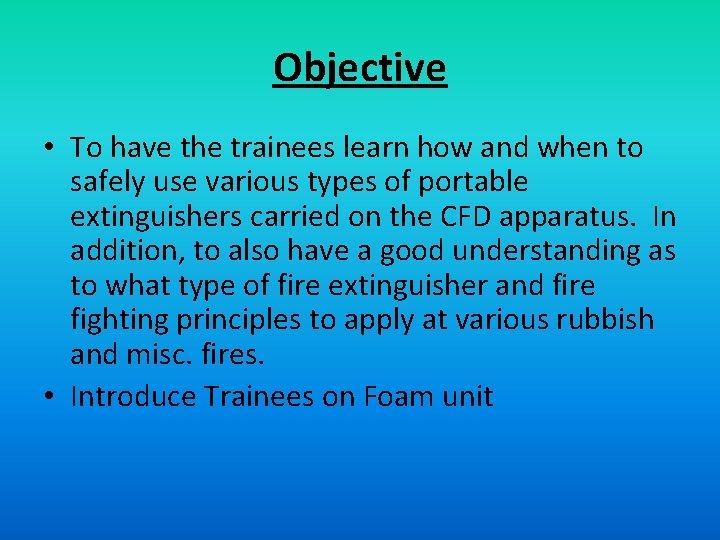 Objective

• To have the trainees learn how and when to safely use various types of portable extinguishers carried on the CFD apparatus. In addition, to also have a good understanding as to what type of fire extinguisher and fire fighting principles to apply at various rubbish and misc. fires.
• Introduce Trainees on Foam unit